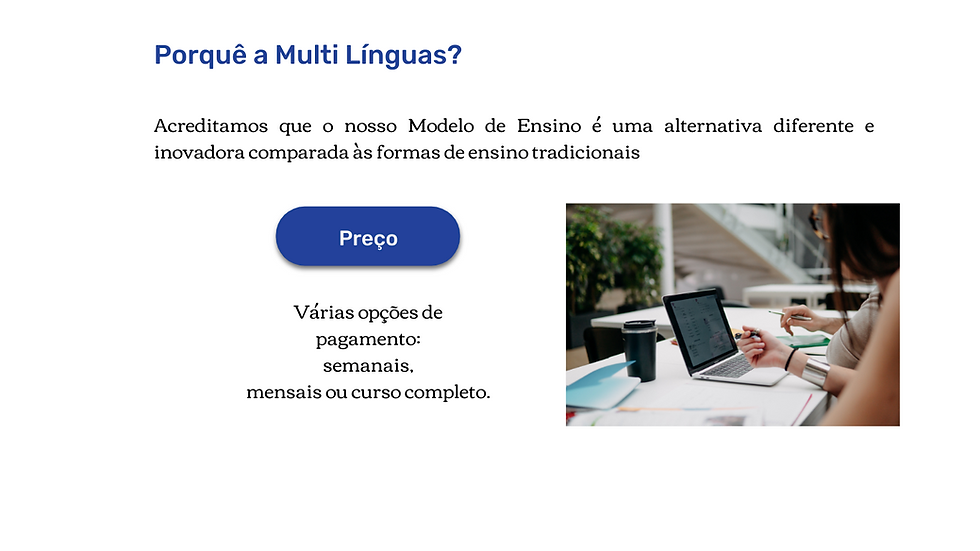 Porquê a Multi Línguas?

Acreditamos que o nosso Modelo de Ensino é uma alternativa diferente e inovadora comparada às formas de ensino tradicionais

Preço

Várias opções de pagamento:
semanais,
mensais ou curso completo.